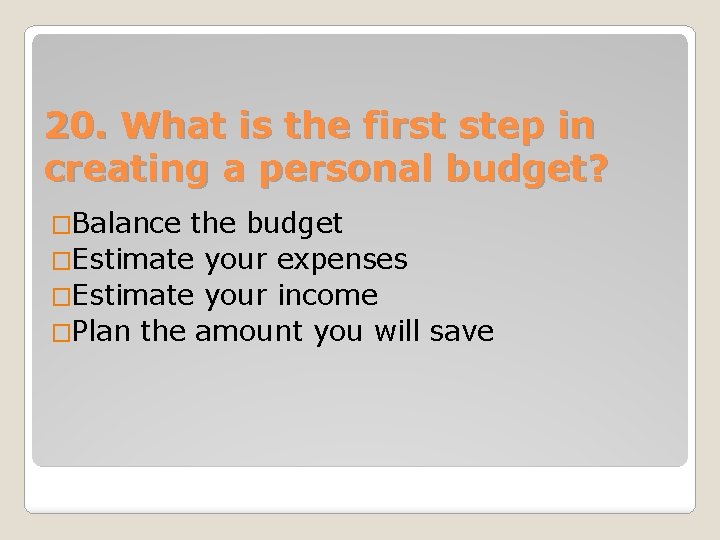 20. What is the first step in creating a personal budget?

□Balance the budget
□Estimate your expenses
□Estimate your income
□Plan the amount you will save